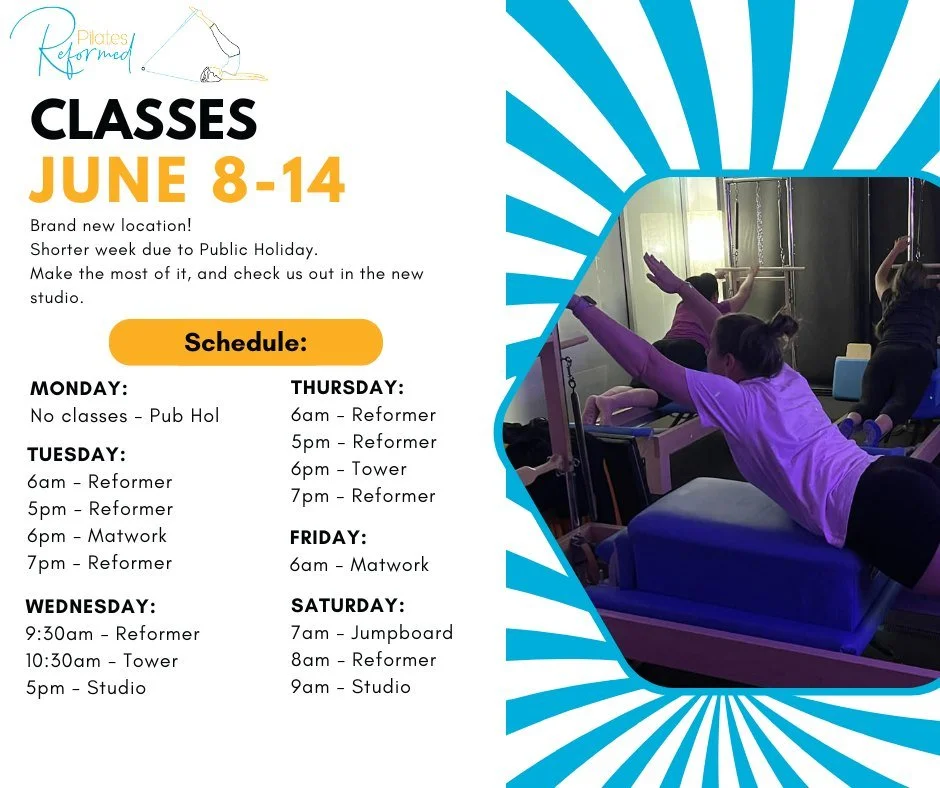 Pilates Reformed

CLASSES
JUNE 8-14

Brand new location!
Shorter week due to Public Holiday.
Make the most of it, and check us out in the new studio.

Schedule:

MONDAY:
No classes - Pub Hol

TUESDAY:
6am - Reformer
5pm - Reformer
6pm - Matwork
7pm - Reformer

WEDNESDAY:
9:30am - Reformer
10:30am - Tower
5pm - Studio

THURSDAY:
6am - Reformer
5pm - Reformer
6pm - Tower
7pm - Reformer

FRIDAY:
6am - Matwork

SATURDAY:
7am - Jumpboard
8am - Reformer
9am - Studio